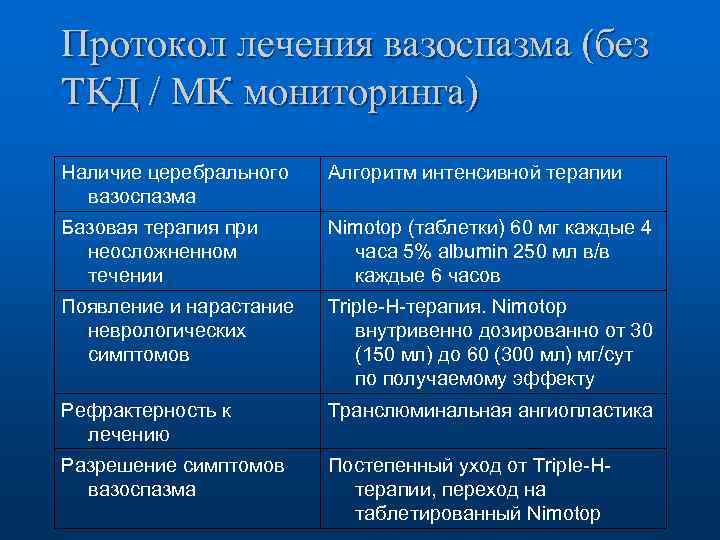 Протокол лечения вазоспазма (без ТКД / МК мониторинга)

| Наличие церебрального вазоспазма | Алгоритм интенсивной терапии |
|---|---|
| Базовая терапия при неосложненном течении | Nimotop (таблетки) 60 мг каждые 4 часа 5% albumin 250 мл в/в каждые 6 часов |
| Появление и нарастание неврологических симптомов | Triple-H-терапия. Nimotop внутривенно дозированно от 30 (150 мл) до 60 (300 мл) мг/сут по получаемому эффекту |
| Рефрактерность к лечению | Транслюминальная ангиопластика |
| Разрешение симптомов вазоспазма | Постепенный уход от Triple-H-терапии, переход на таблетированный Nimotop |